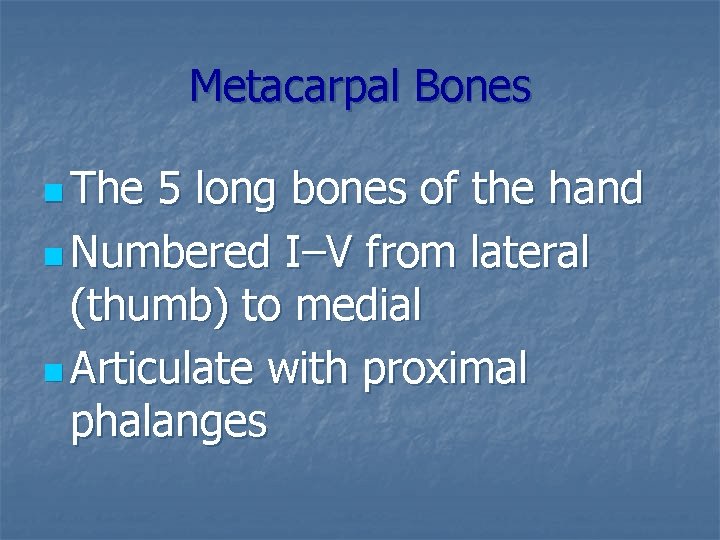 Metacarpal Bones

The 5 long bones of the hand
Numbered I–V from lateral (thumb) to medial
Articulate with proximal phalanges